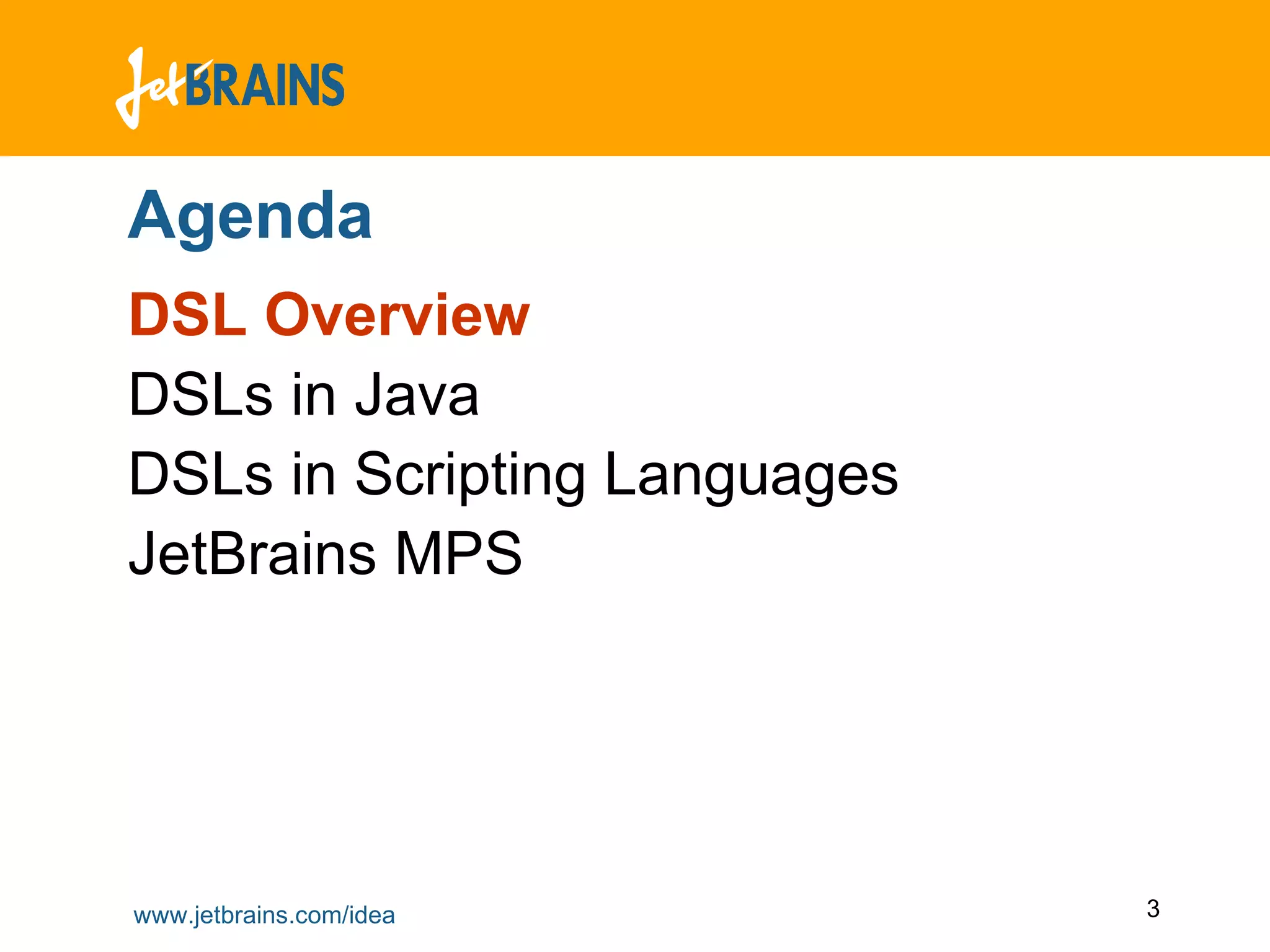 JetBRAINS

Agenda

DSL Overview

DSLs in Java

DSLs in Scripting Languages

JetBrains MPS

www.jetbrains.com/idea

3